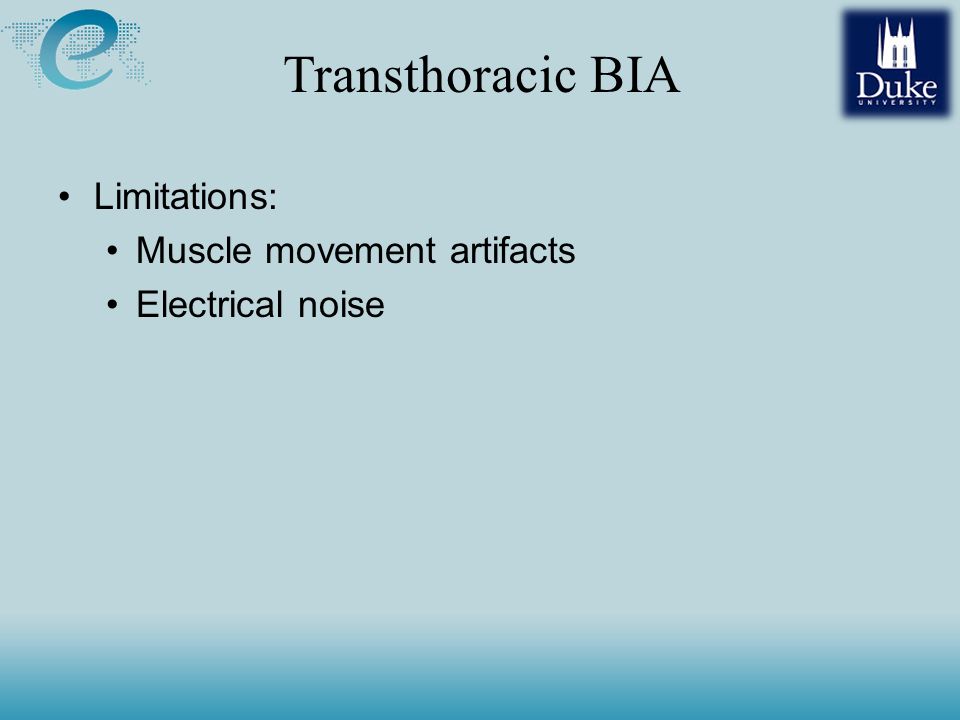 Transthoracic BIA

Duke
UNIVERSITY

• Limitations:
  • Muscle movement artifacts
  • Electrical noise